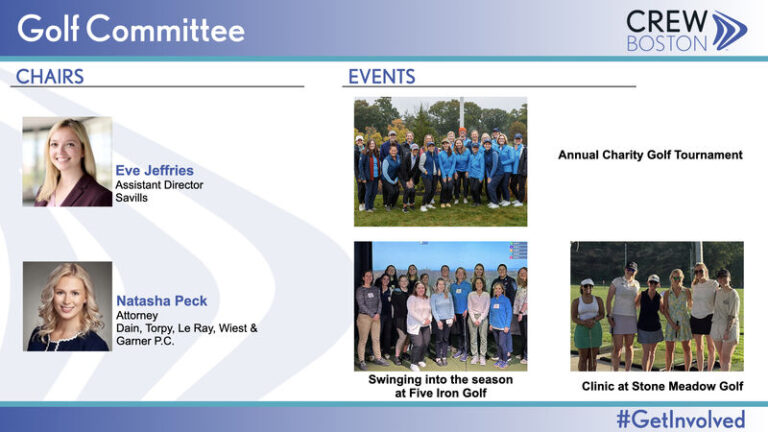 Golf Committee

CREW BOSTON

CHAIRS

Eve Jeffries
Assistant Director
Savills

Natasha Peck
Attorney
Dain, Torpy, Le Ray, Wiest & Garner P.C.

EVENTS

Annual Charity Golf Tournament

Swinging into the season at Five Iron Golf

Clinic at Stone Meadow Golf

#GetInvolved